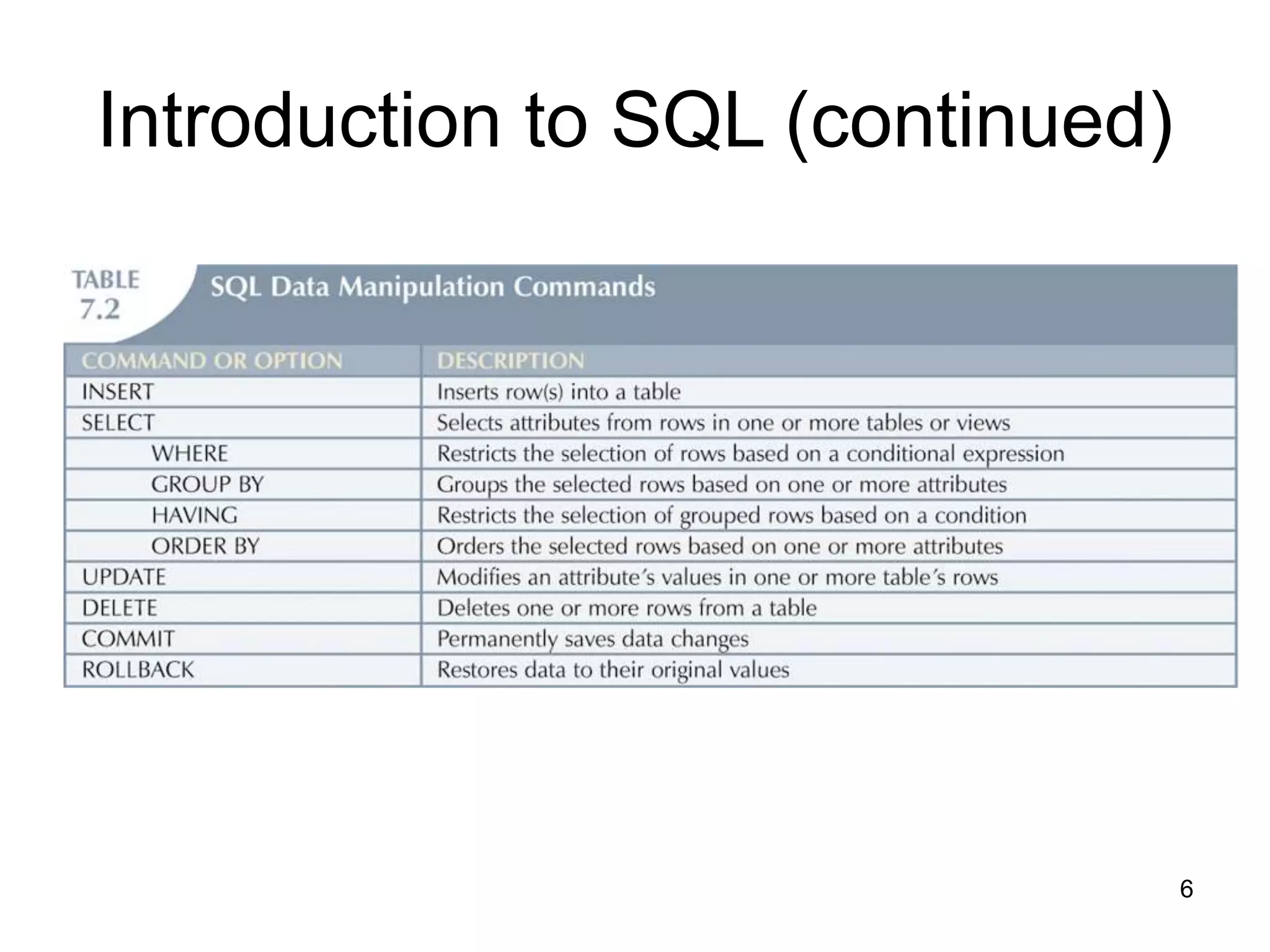 Introduction to SQL (continued)

TABLE 7.2 SQL Data Manipulation Commands

| COMMAND OR OPTION | DESCRIPTION |
|---|---|
| INSERT | Inserts row(s) into a table |
| SELECT | Selects attributes from rows in one or more tables or views |
| WHERE | Restricts the selection of rows based on a conditional expression |
| GROUP BY | Groups the selected rows based on one or more attributes |
| HAVING | Restricts the selection of grouped rows based on a condition |
| ORDER BY | Orders the selected rows based on one or more attributes |
| UPDATE | Modifies an attribute's values in one or more table's rows |
| DELETE | Deletes one or more rows from a table |
| COMMIT | Permanently saves data changes |
| ROLLBACK | Restores data to their original values |

6